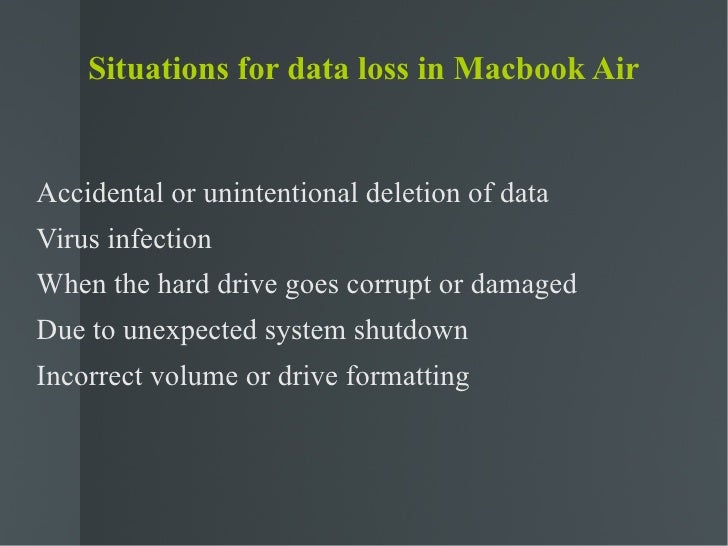 Situations for data loss in Macbook Air

Accidental or unintentional deletion of data
Virus infection
When the hard drive goes corrupt or damaged
Due to unexpected system shutdown
Incorrect volume or drive formatting